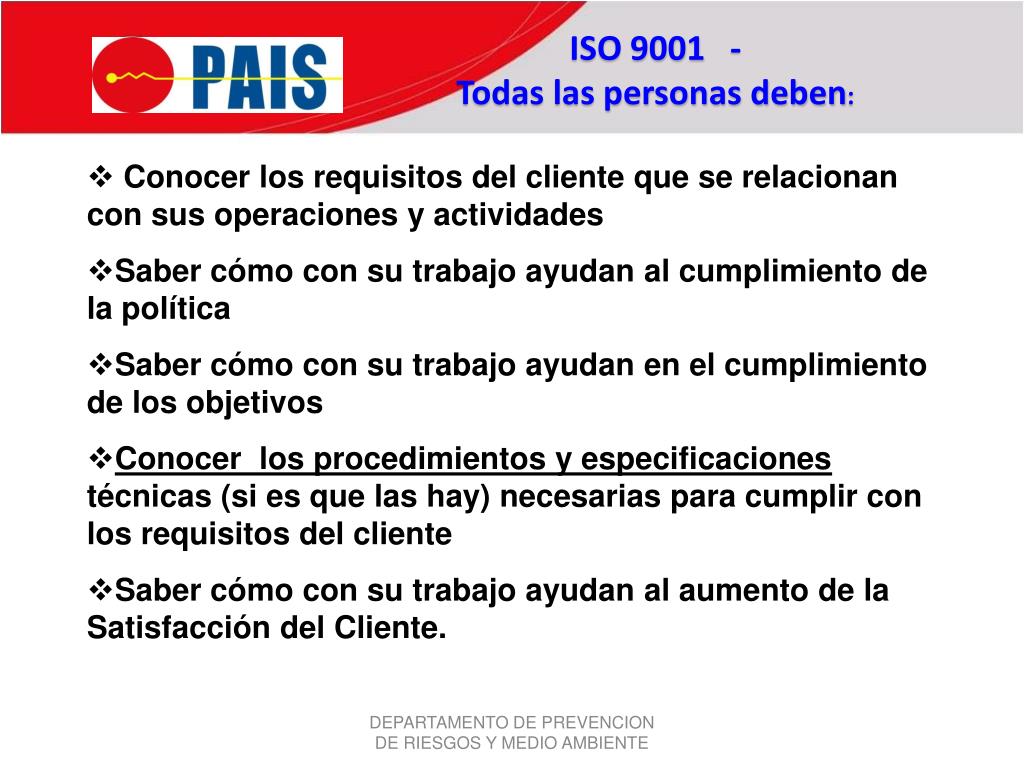 PAIS

ISO 9001 -
Todas las personas deben:

❖ Conocer los requisitos del cliente que se relacionan con sus operaciones y actividades

❖Saber cómo con su trabajo ayudan al cumplimiento de la política

❖Saber cómo con su trabajo ayudan en el cumplimiento de los objetivos

❖Conocer los procedimientos y especificaciones técnicas (si es que las hay) necesarias para cumplir con los requisitos del cliente

❖Saber cómo con su trabajo ayudan al aumento de la Satisfacción del Cliente.

DEPARTAMENTO DE PREVENCION
DE RIESGOS Y MEDIO AMBIENTE